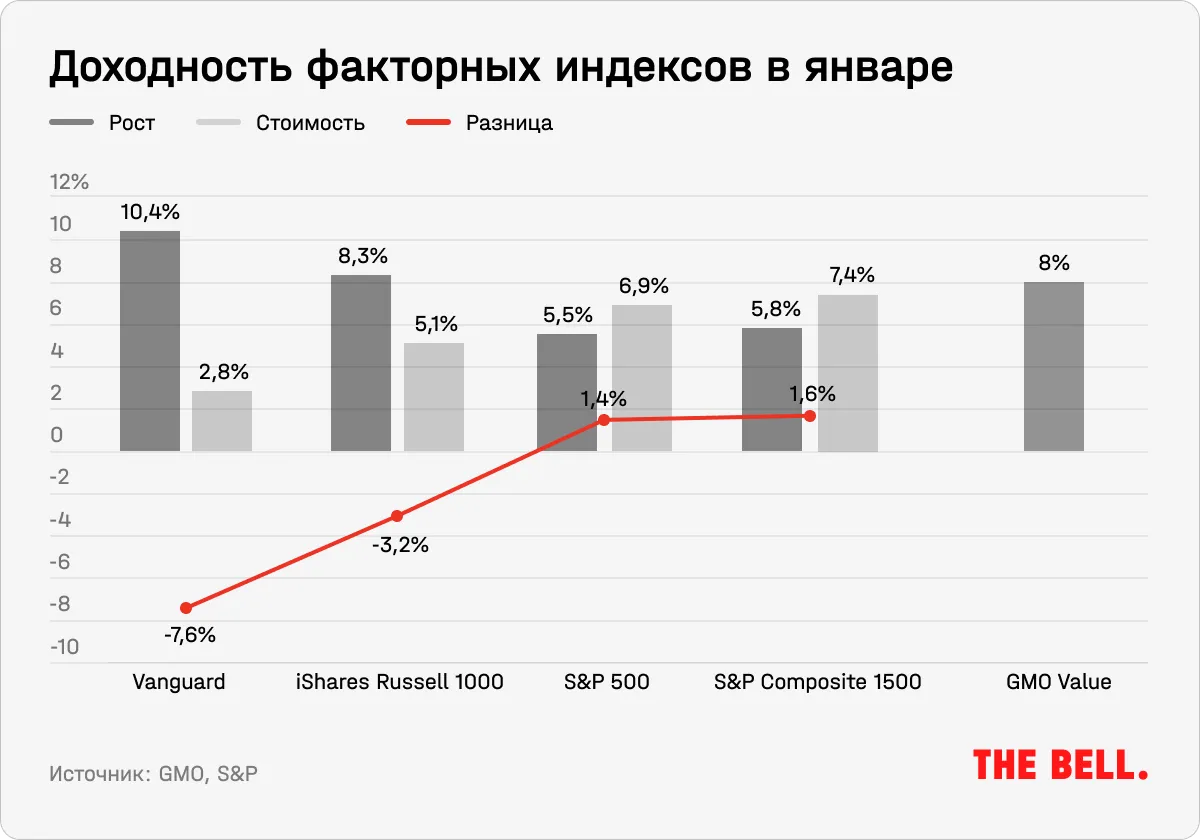 Доходность факторных индексов в январе

Рост Стоимость Разница

12%
10
8
6
4
2
0
-2
-4
-6
-8
-10

10,4%
2,8%
8,3%
5,1%
5,5%
6,9%
5,8%
7,4%
8%
1,4%
1,6%
-3,2%
-7,6%

Vanguard
iShares Russell 1000
S&P 500
S&P Composite 1500
GMO Value

Источник: GMO, S&P

THE BELL.